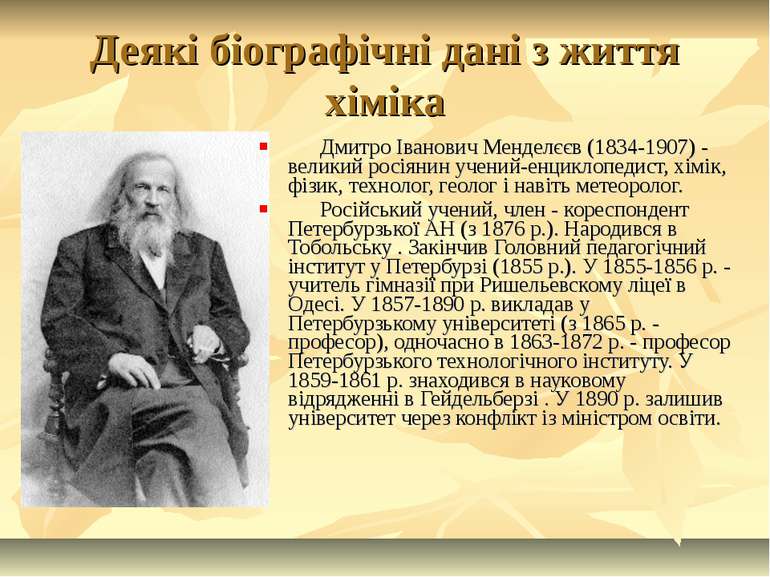 Деякі біографічні дані з життя хіміка

Дмитро Іванович Менделєєв (1834-1907) - великий росіянин учений-енциклопедист, хімік, фізик, технолог, геолог і навіть метеоролог.

Російський учений, член - кореспондент Петербурзької АН (з 1876 р.). Народився в Тобольську . Закінчив Головний педагогічний інститут у Петербурзі (1855 р.). У 1855-1856 р. - учитель гімназії при Ришельевскому ліцеї в Одесі. У 1857-1890 р. викладав у Петербурзькому університеті (з 1865 р. - професор), одночасно в 1863-1872 р. - професор Петербурзького технологічного інституту. У 1859-1861 р. знаходився в науковому відрядженні в Гейдельберзі . У 1890 р. залишив університет через конфлікт із міністром освіти.